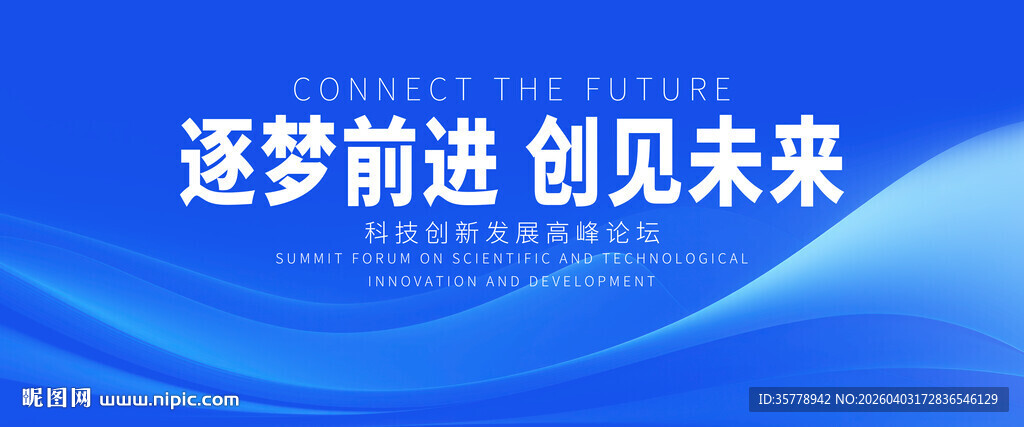 CONNECT THE FUTURE

逐梦前进 创见未来

科技创新发展高峰论坛

SUMMIT FORUM ON SCIENTIFIC AND TECHNOLOGICAL INNOVATION AND DEVELOPMENT

昵图网 www.nipic.com

ID:35778942 NO:20260403172836546129